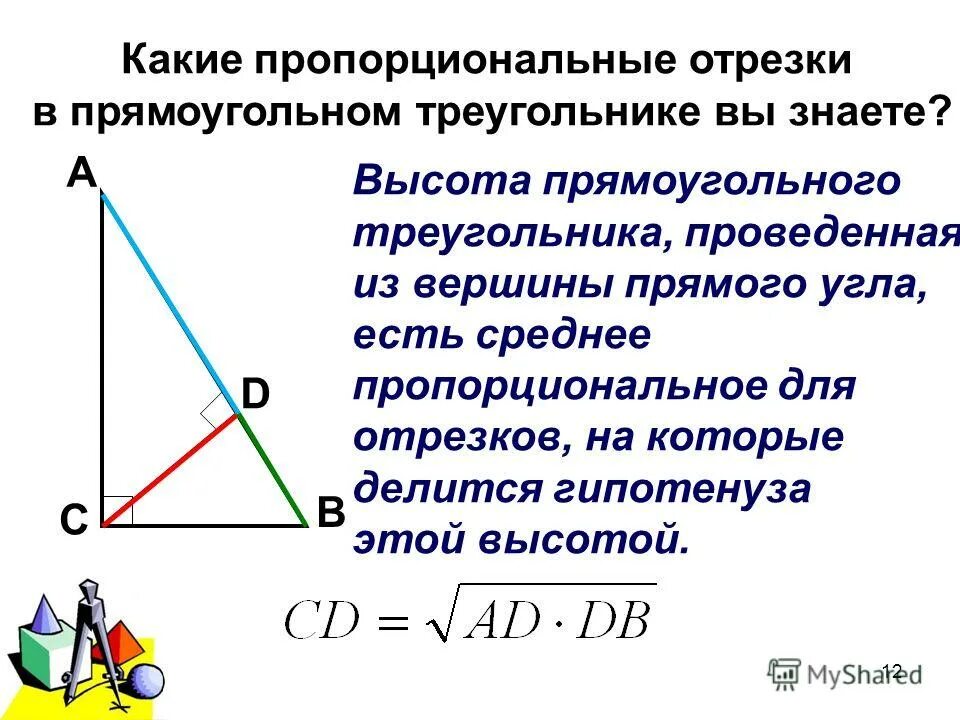 Какие пропорциональные отрезки в прямоугольном треугольнике вы знаете?

A

D

C

B

Высота прямоугольного треугольника, проведенная из вершины прямого угла, есть среднее пропорциональное для отрезков, на которые делится гипотенуза этой высотой.

$CD = \sqrt{AD \cdot DB}$

MyShared

12